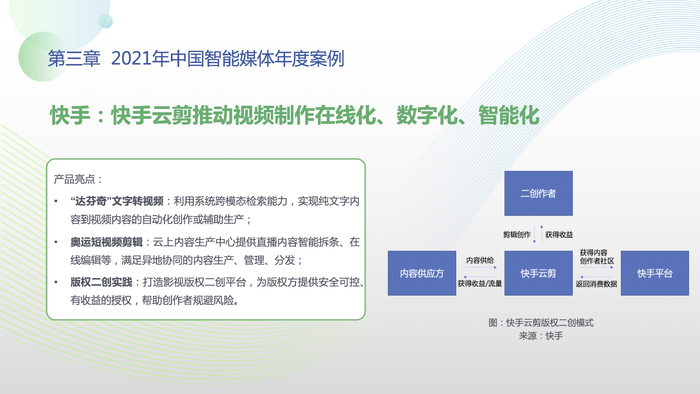 第三章 2021年中国智能媒体年度案例

快手：快手云剪推动视频制作在线化、数字化、智能化

产品亮点：

• “达芬奇”文字转视频：利用系统跨模态检索能力，实现纯文字内容到视频内容的自动化创作或辅助生产；

• 奥运短视频剪辑：云上内容生产中心提供直播内容智能拆条、在线编辑等，满足异地协同的内容生产、管理、分发；

• 版权二创实践：打造影视版权二创平台，为版权方提供安全可控、有收益的授权，帮助创作者规避风险。

二创作者

剪辑创作

获得收益

内容供应方

内容供给

获得收益/流量

快手云剪

获得内容创作者社区

返回消费数据

快手平台

图：快手云剪版权二创模式
来源：快手